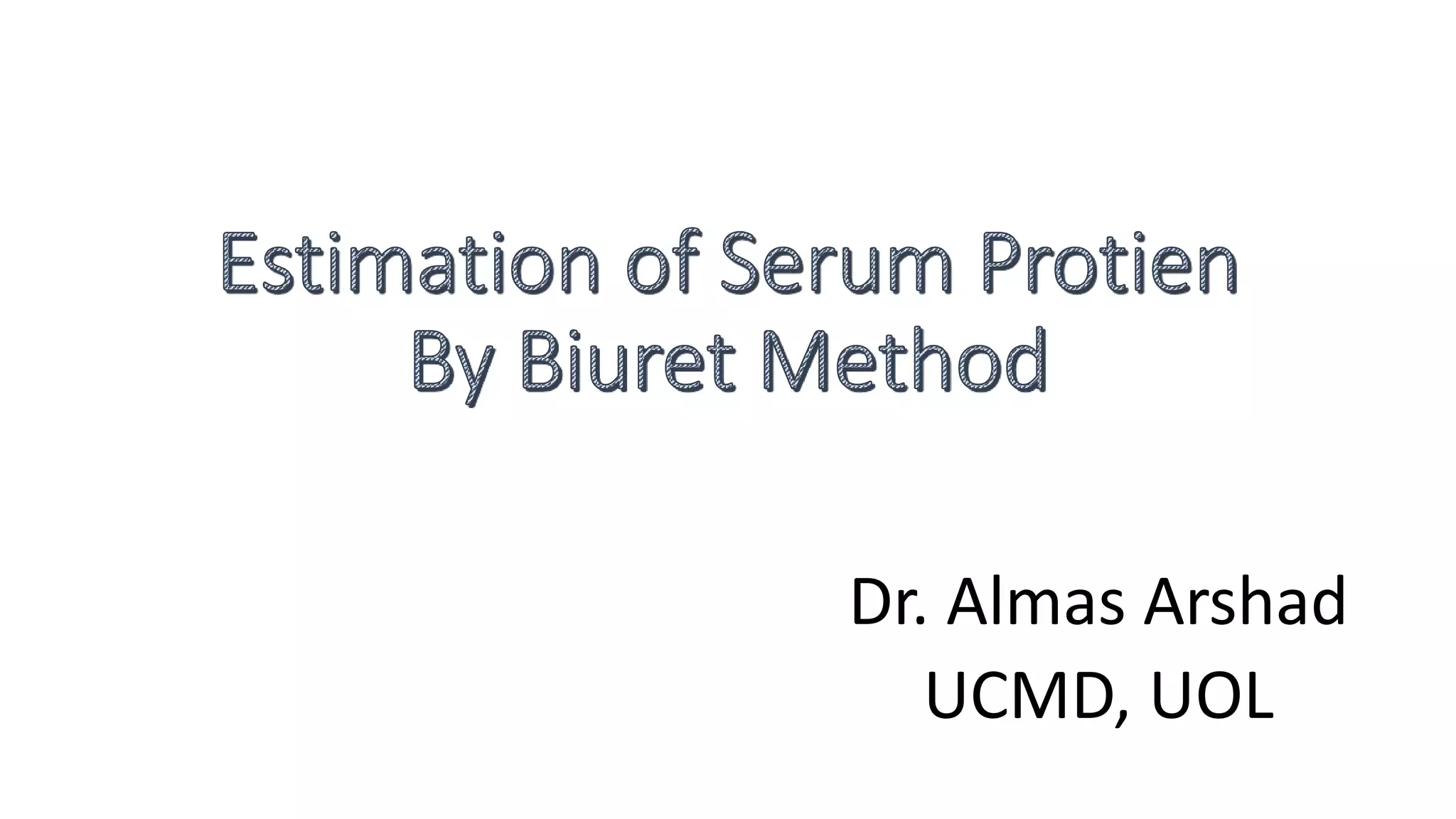 Estimation of Serum Protien
By Biuret Method

Dr. Almas Arshad
UCMD, UOL